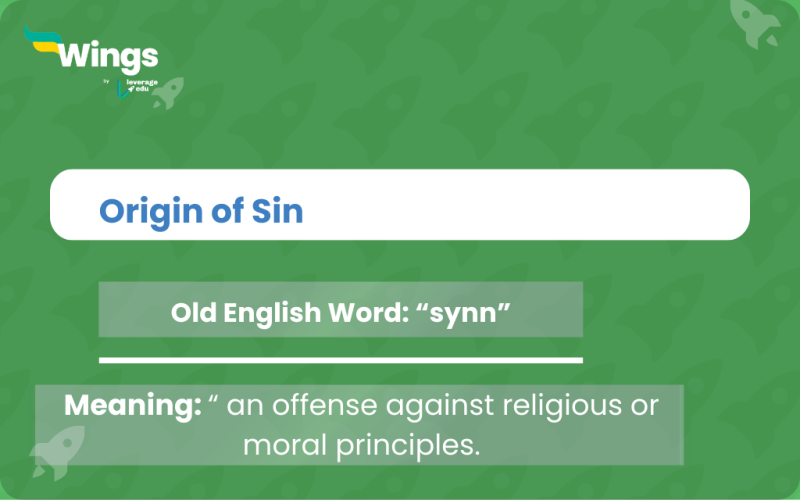 Wings
by leverage edu

Origin of Sin

Old English Word: “synn”

Meaning: “ an offense against religious or moral principles.